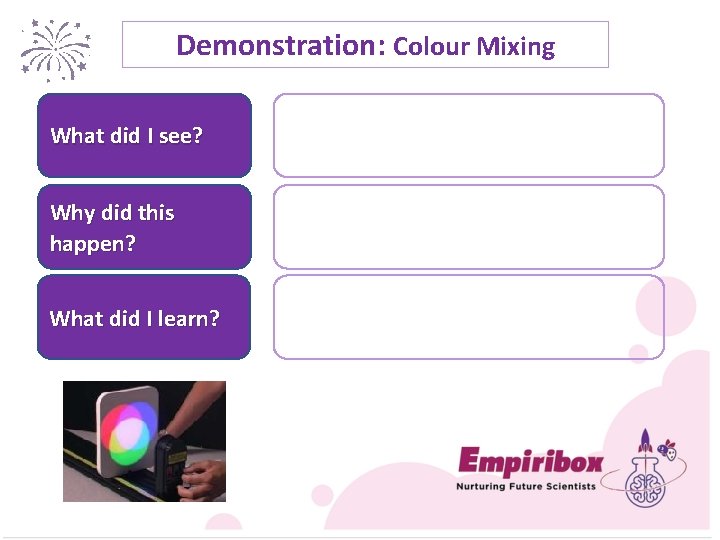 Demonstration: Colour Mixing

What did I see?

Why did this happen?

What did I learn?

Empiribox
Nurturing Future Scientists